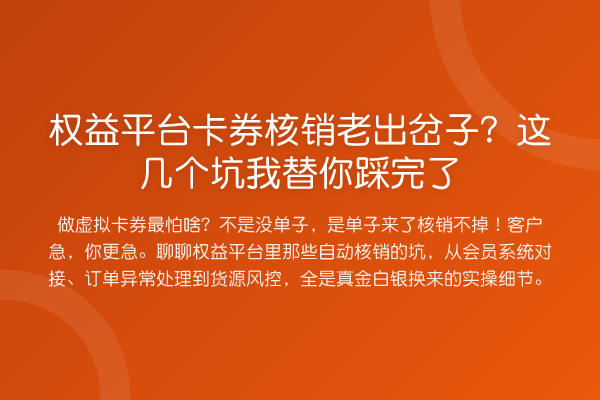 权益平台卡券核销老出岔子？这几个坑我替你踩完了

做虚拟卡券最怕啥？不是没单子，是单子来了核销不掉！客户急，你更急。聊聊权益平台里那些自动核销的坑，从会员系统对接、订单异常处理到货源风控，全是真金白银换来的实操细节。